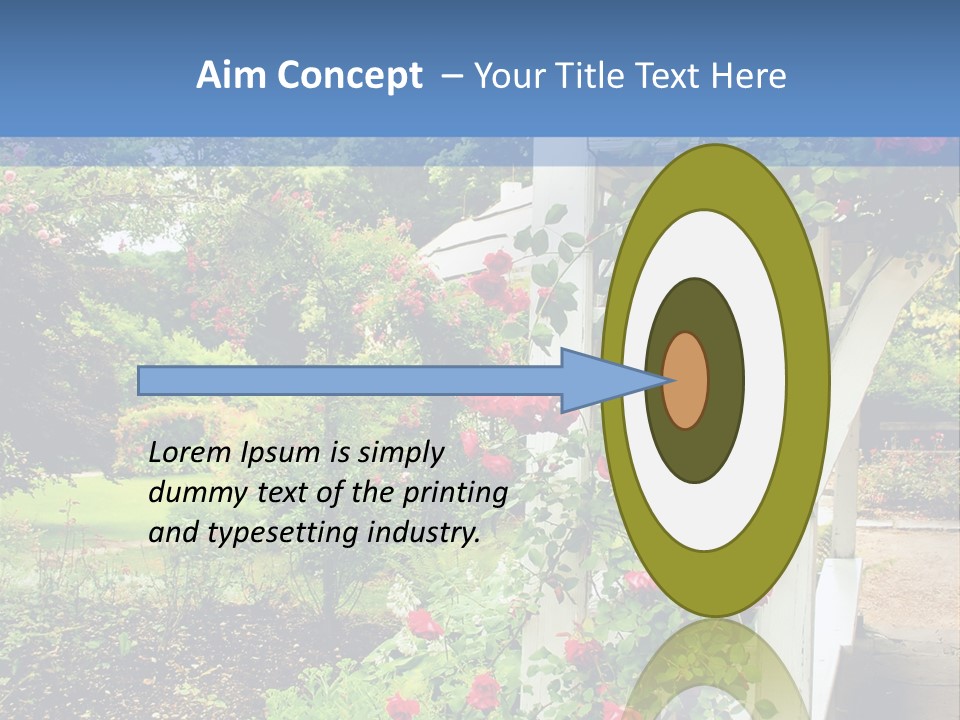 Aim Concept – Your Title Text Here

Lorem Ipsum is simply dummy text of the printing and typesetting industry.